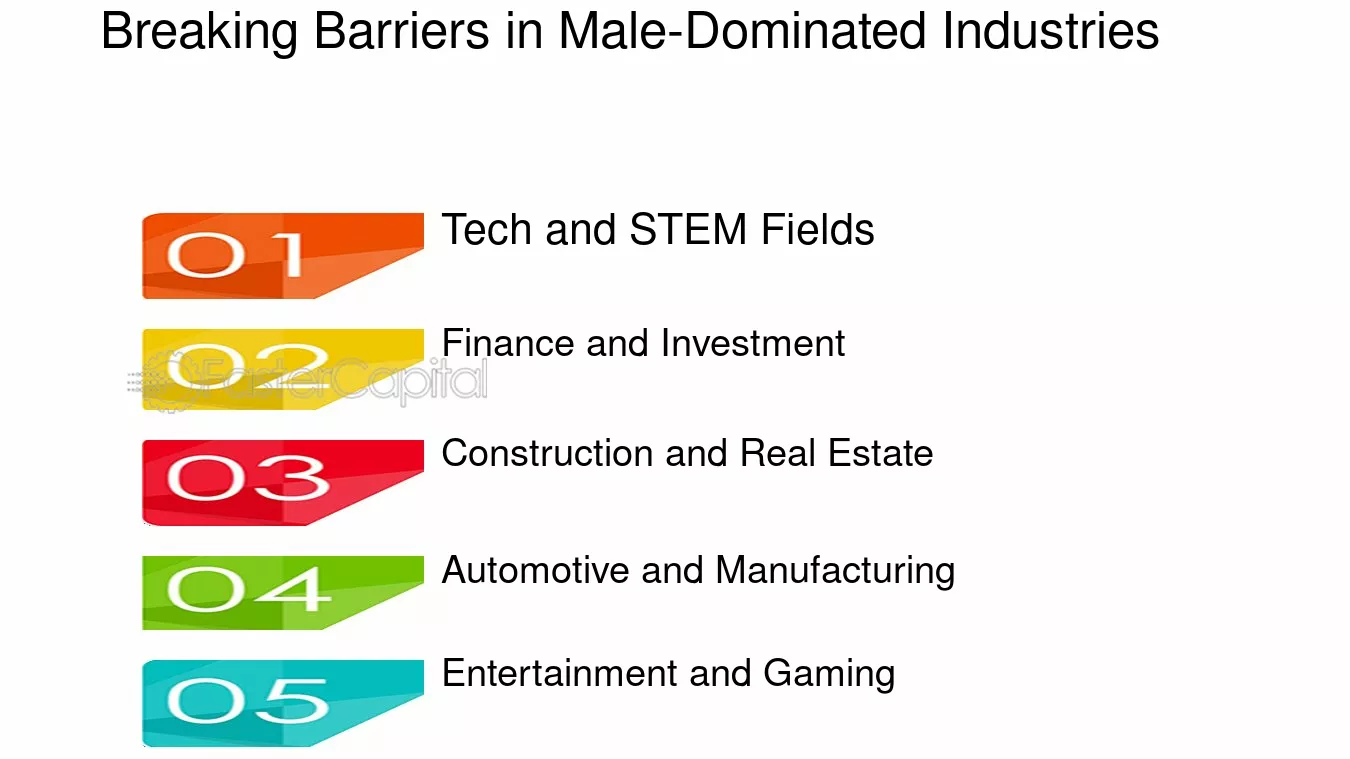 Breaking Barriers in Male-Dominated Industries

01
Tech and STEM Fields

02
Finance and Investment

03
Construction and Real Estate

04
Automotive and Manufacturing

05
Entertainment and Gaming

FasterCapital